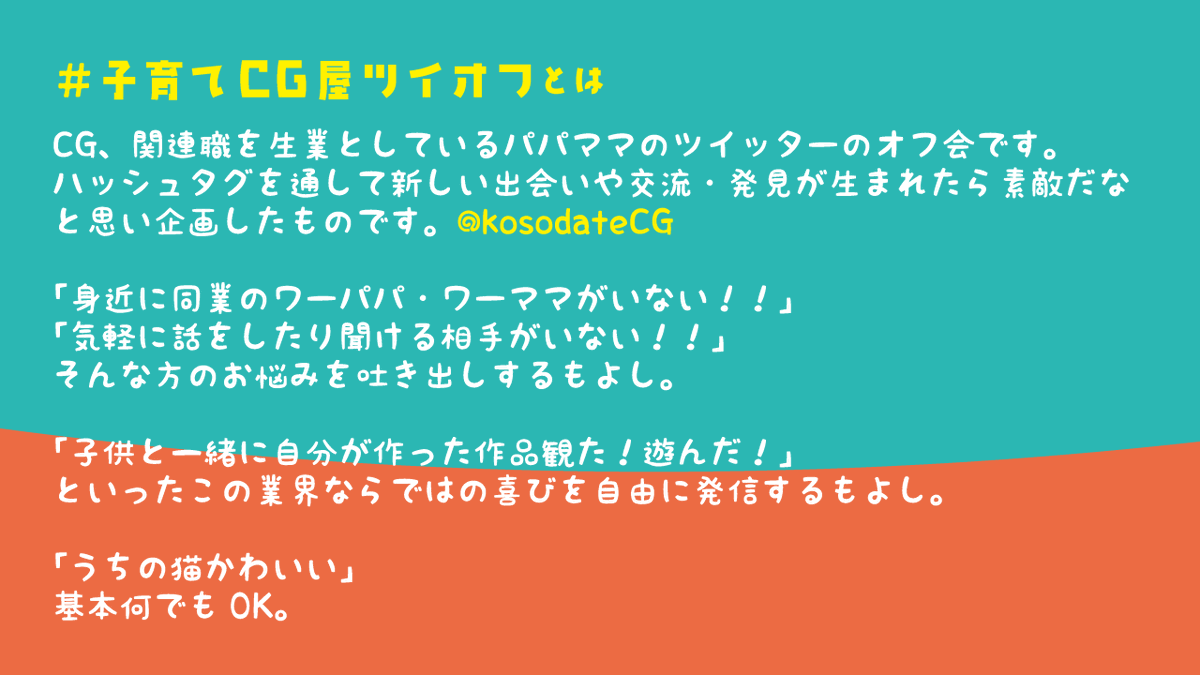 #子育てCG屋ツイオフとは

CG、関連職を生業としているパパママのツイッターのオフ会です。ハッシュタグを通して新しい出会いや交流・発見が生まれたら素敵だなと思い企画したものです。@kosodateCG

「身近に同業のワーパパ・ワーママがいない！！」
「気軽に話をしたり聞ける相手がいない！！」
そんな方のお悩みを吐き出しするもよし。

「子供と一緒に自分が作った作品観た！遊んだ！」
といったこの業界ならではの喜びを自由に発信するもよし。

「うちの猫かわいい」
基本何でもOK。